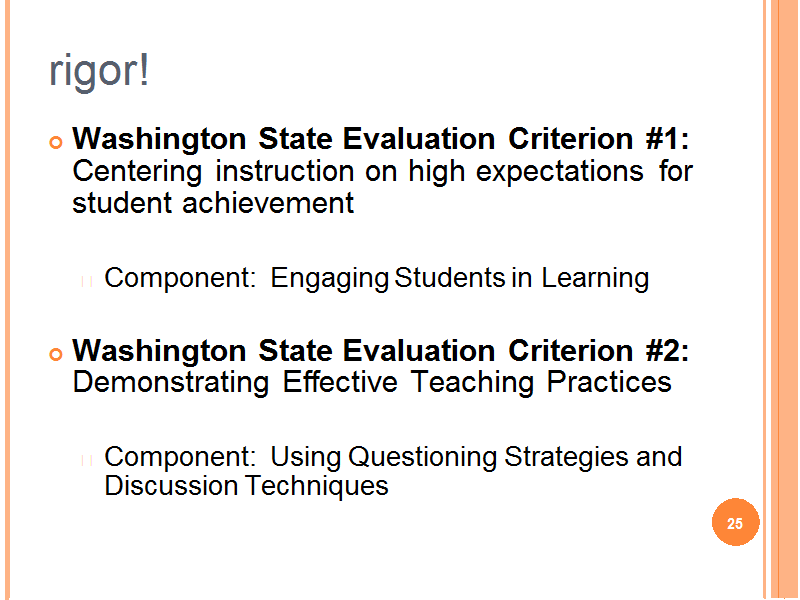 rigor!

Washington State Evaluation Criterion #1: Centering instruction on high expectations for student achievement

Component: Engaging Students in Learning

Washington State Evaluation Criterion #2: Demonstrating Effective Teaching Practices

Component: Using Questioning Strategies and Discussion Techniques

25